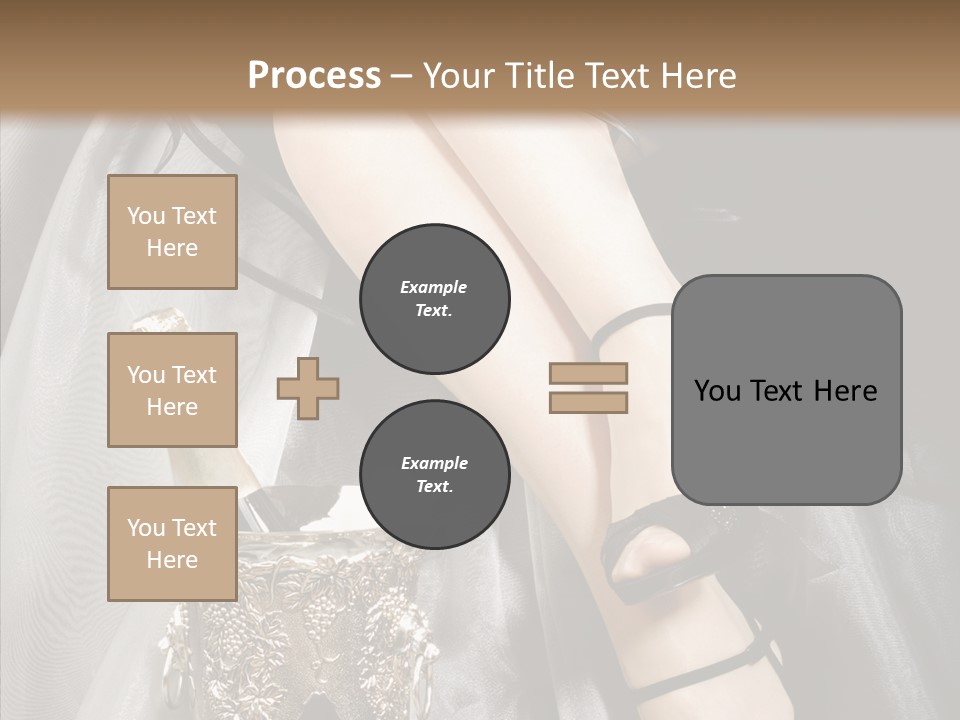 Process – Your Title Text Here

You Text Here

You Text Here

You Text Here

Example Text.

Example Text.

You Text Here